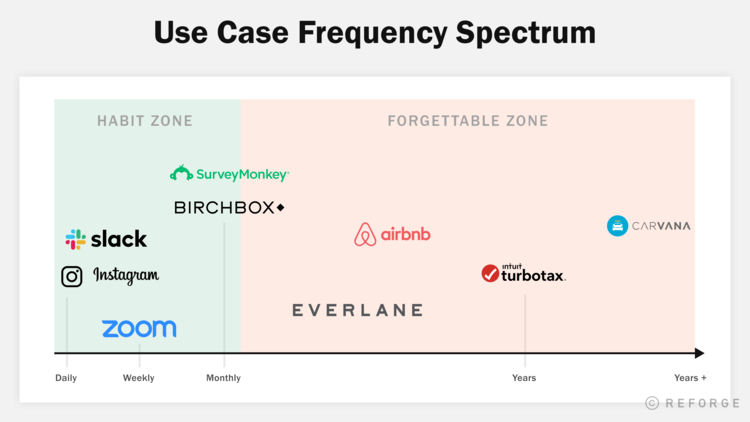 Use Case Frequency Spectrum

HABIT ZONE

FORGETTABLE ZONE

SurveyMonkey

BIRCHBOX

slack

Instagram

zoom

airbnb

EVERLANE

intuit turbotax

CARVANA

Daily

Weekly

Monthly

Years

Years +

© REFORGE